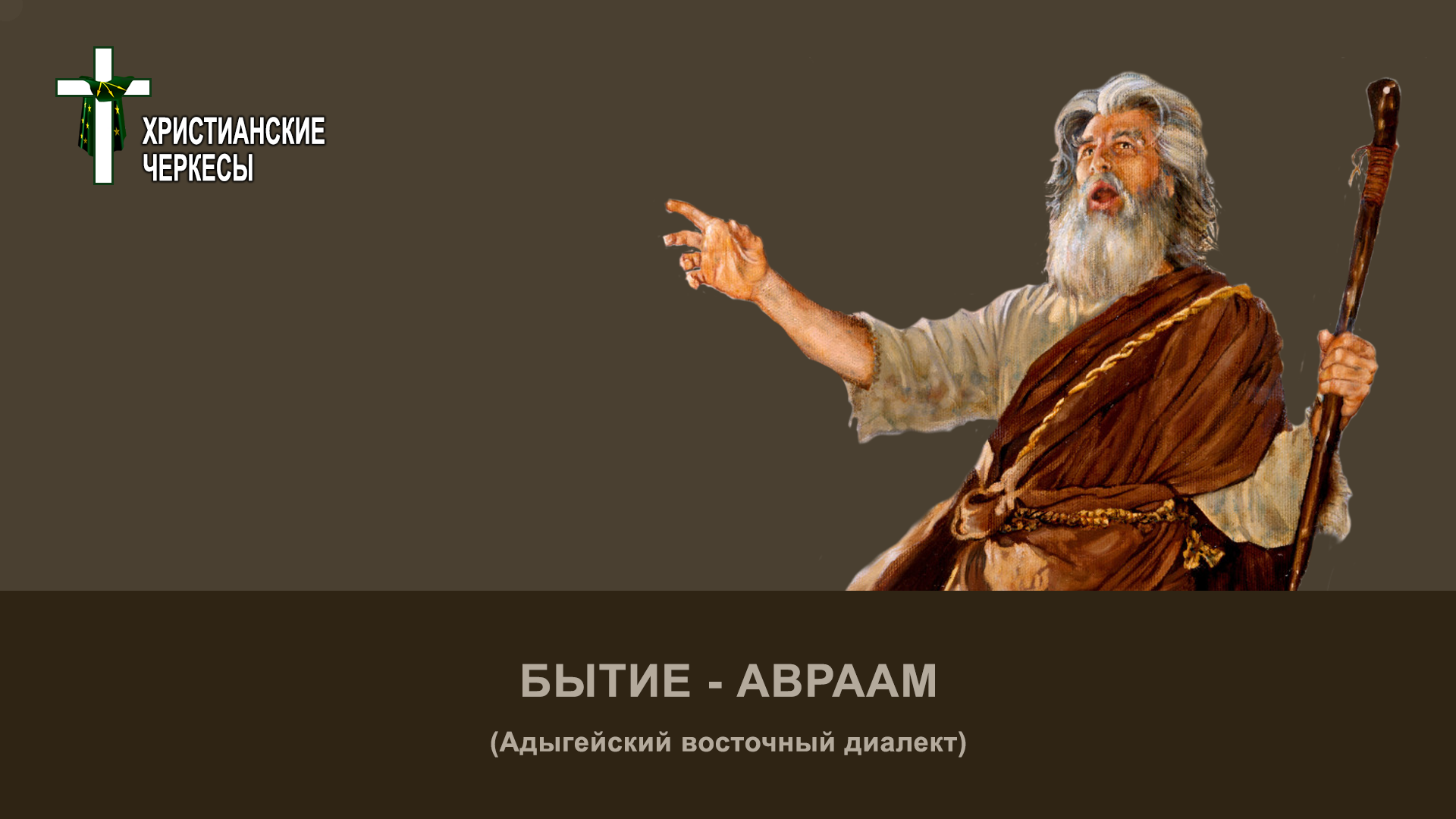 ХРИСТИАНСКИЕ ЧЕРКЕСЫ

БЫТИЕ - АВРААМ

(Адыгейский восточный диалект)